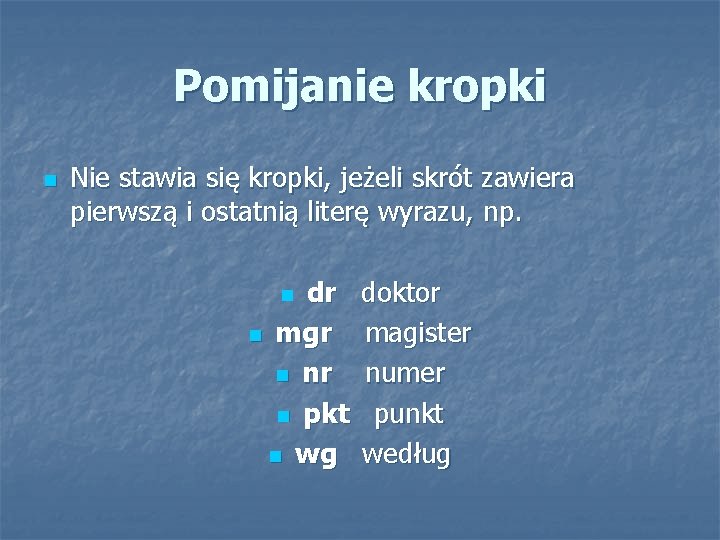 Pomijanie kropki

Nie stawia się kropki, jeżeli skrót zawiera pierwszą i ostatnią literę wyrazu, np.

dr doktor
mgr magister
nr numer
pkt punkt
wg według